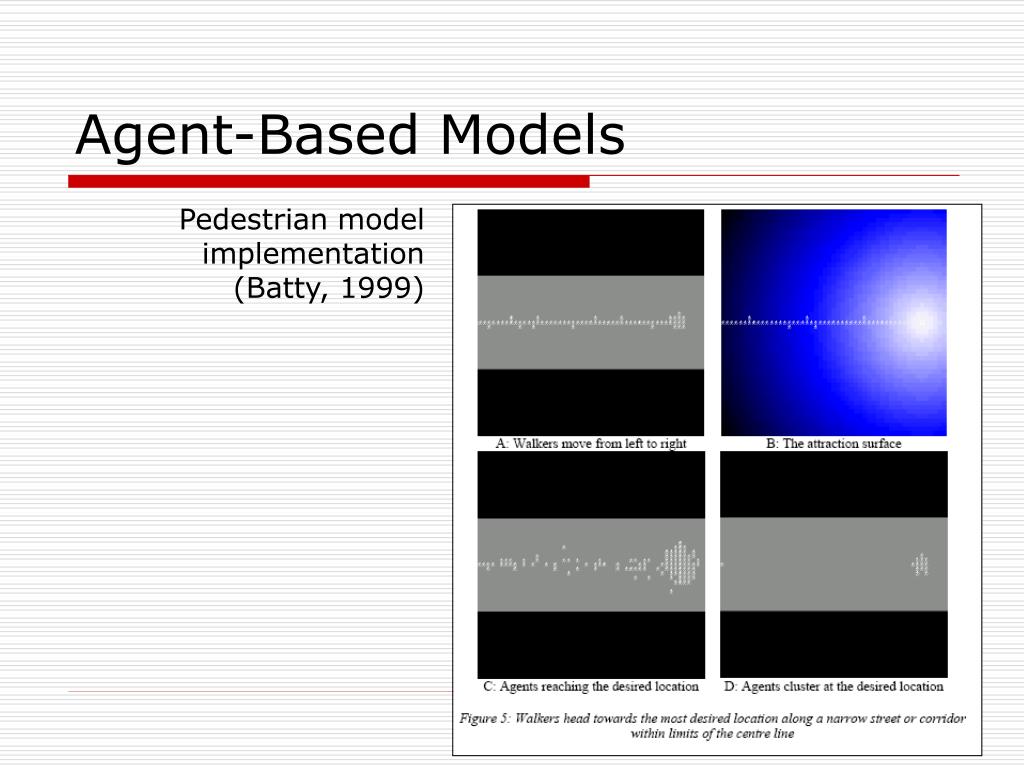 Agent-Based Models

Pedestrian model implementation (Batty, 1999)

A: Walkers move from left to right

B: The attraction surface

C: Agents reaching the desired location

D: Agents cluster at the desired location

Figure 5: Walkers head towards the most desired location along a narrow street or corridor within limits of the centre line